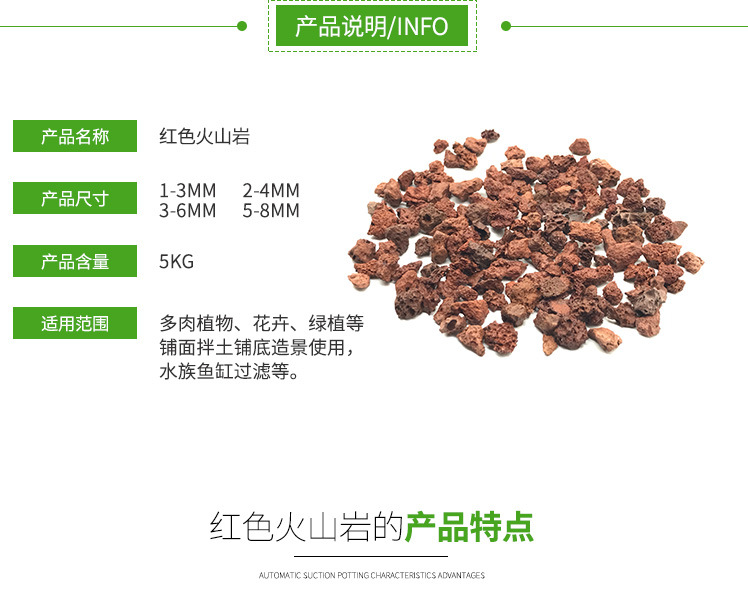 产品说明/INFO

产品名称 红色火山岩

产品尺寸 1-3MM 2-4MM 3-6MM 5-8MM

产品含量 5KG

适用范围 多肉植物、花卉、绿植等铺面拌土铺底造景使用，水族鱼缸过滤等。

红色火山岩的产品特点

AUTOMATIC SUCTION POTTING CHARACTERISTICS ADVANTAGES